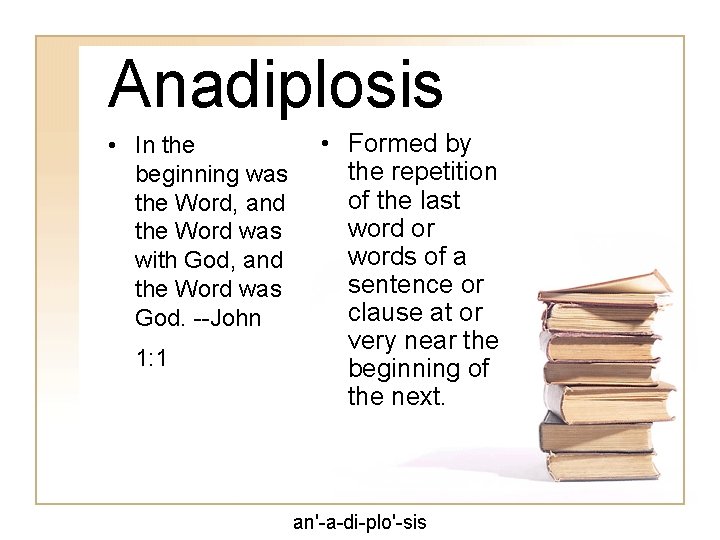 Anadiplosis

• In the beginning was the Word, and the Word was with God, and the Word was God. --John

1:1

• Formed by the repetition of the last word or words of a sentence or clause at or very near the beginning of the next.

an'-a-di-plo'-sis